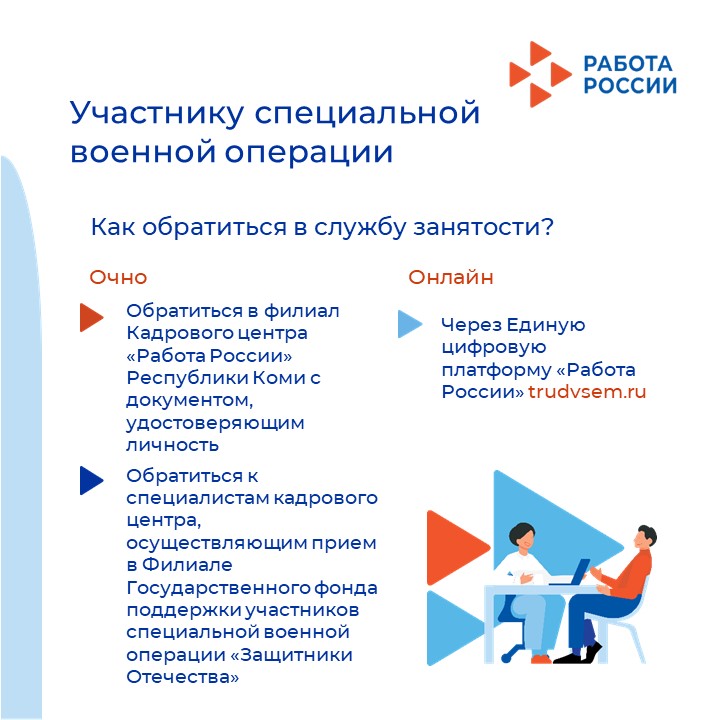 РАБОТА РОССИИ

Участнику специальной военной операции

Как обратиться в службу занятости?

Очно

Обратиться в филиал Кадрового центра «Работа России» Республики Коми с документом, удостоверяющим личность

Обратиться к специалистам кадрового центра, осуществляющим прием в Филиале Государственного фонда поддержки участников специальной военной операции «Защитники Отечества»

Онлайн

Через Единую цифровую платформу «Работа России» trudvsem.ru